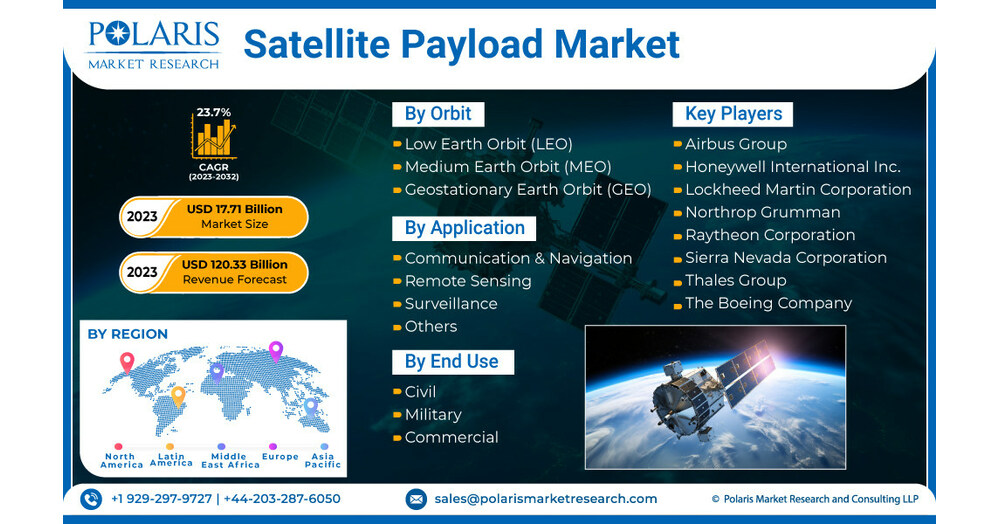 POLARIS MARKET RESEARCH

Satellite Payload Market

23.7%
CAGR (2023-2032)

2023 USD 17.71 Billion Market Size

2023 USD 120.33 Billion Revenue Forecast

BY REGION

North America
Latin America
Middle East Africa
Europe
Asia Pacific

By Orbit
Low Earth Orbit (LEO)
Medium Earth Orbit (MEO)
Geostationary Earth Orbit (GEO)

By Application
Communication & Navigation
Remote Sensing
Surveillance
Others

By End Use
Civil
Military
Commercial

Key Players
Airbus Group
Honeywell International Inc.
Lockheed Martin Corporation
Northrop Grumman
Raytheon Corporation
Sierra Nevada Corporation
Thales Group
The Boeing Company

+1 929-297-9727 | +44-203-287-6050
sales@polarismarketresearch.com
© Polaris Market Research and Consulting LLP